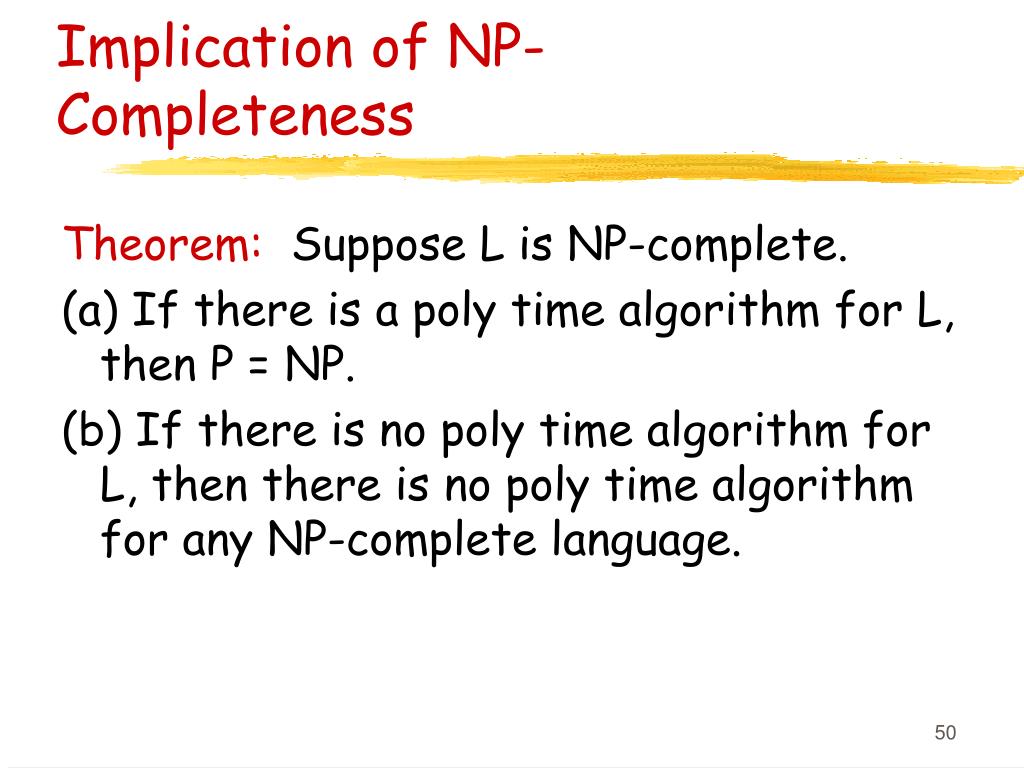 Implication of NP-Completeness

Theorem: Suppose L is NP-complete.

(a) If there is a poly time algorithm for L, then P = NP.

(b) If there is no poly time algorithm for L, then there is no poly time algorithm for any NP-complete language.

50